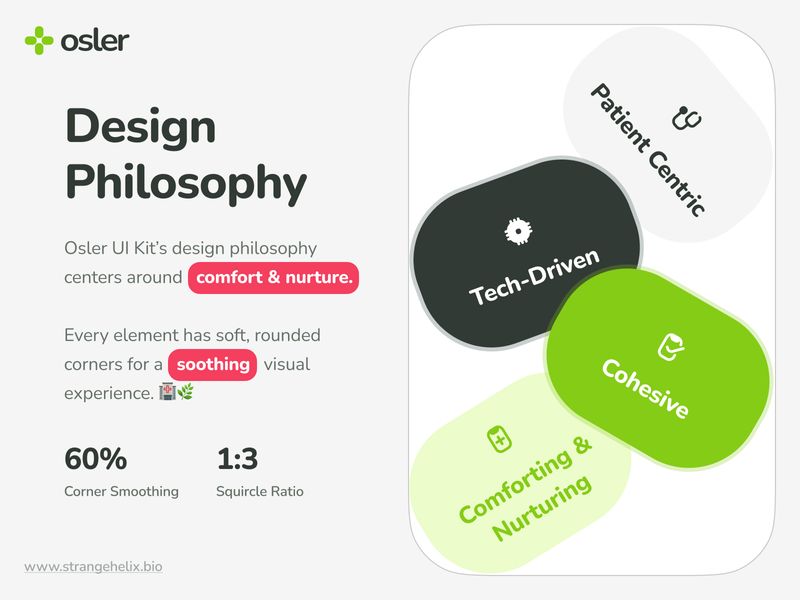 osler

Design Philosophy

Osler UI Kit's design philosophy centers around comfort & nurture.

Every element has soft, rounded corners for a soothing visual experience. 🏥🌿

60%
Corner Smoothing

1:3
Squircle Ratio

www.strangehelix.bio

Patient Centric

Tech-Driven

Cohesive

Comforting & Nurturing